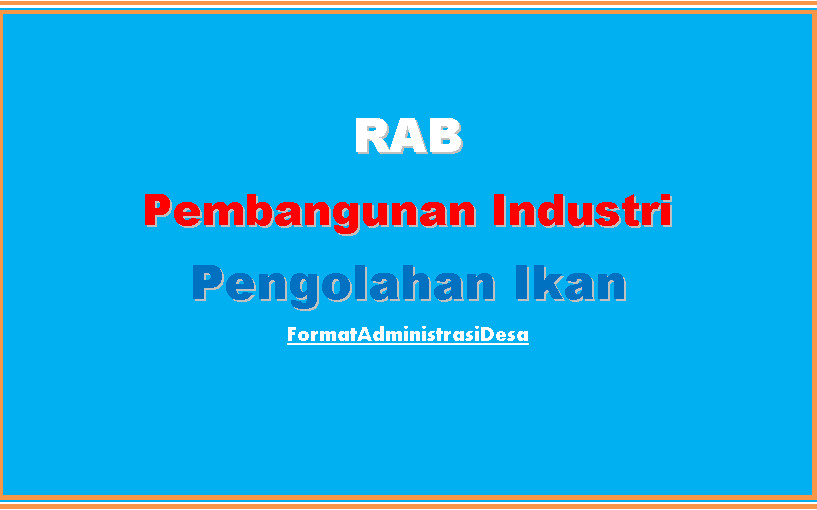 RAB

Pembangunan Industri

Pengolahan Ikan

FormatAdministrasiDesa